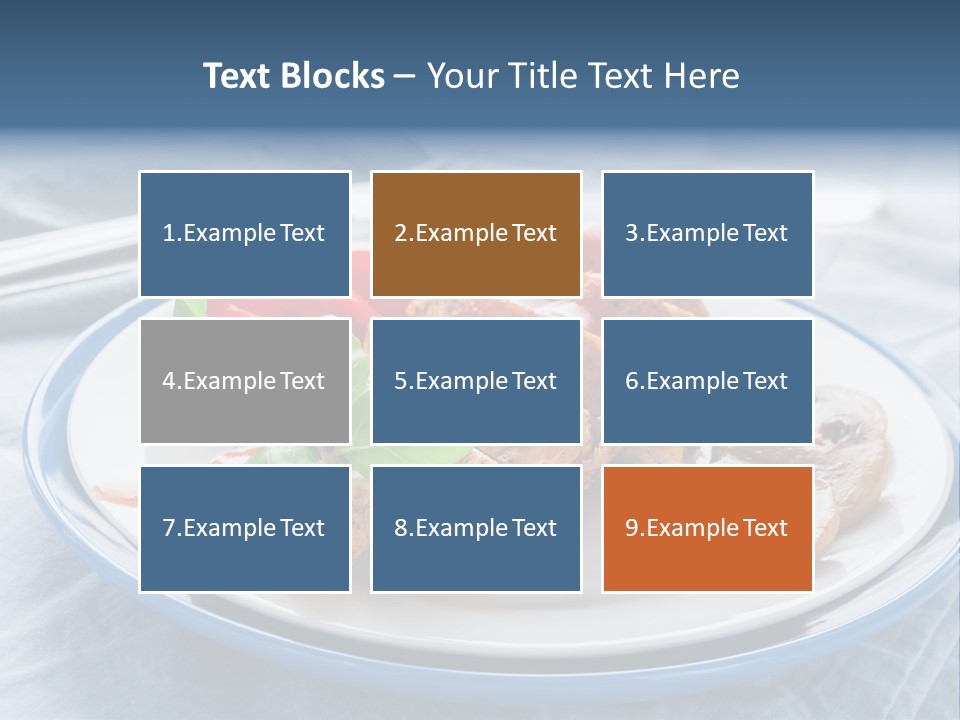 Text Blocks – Your Title Text Here

1.Example Text

2.Example Text

3.Example Text

4.Example Text

5.Example Text

6.Example Text

7.Example Text

8.Example Text

9.Example Text